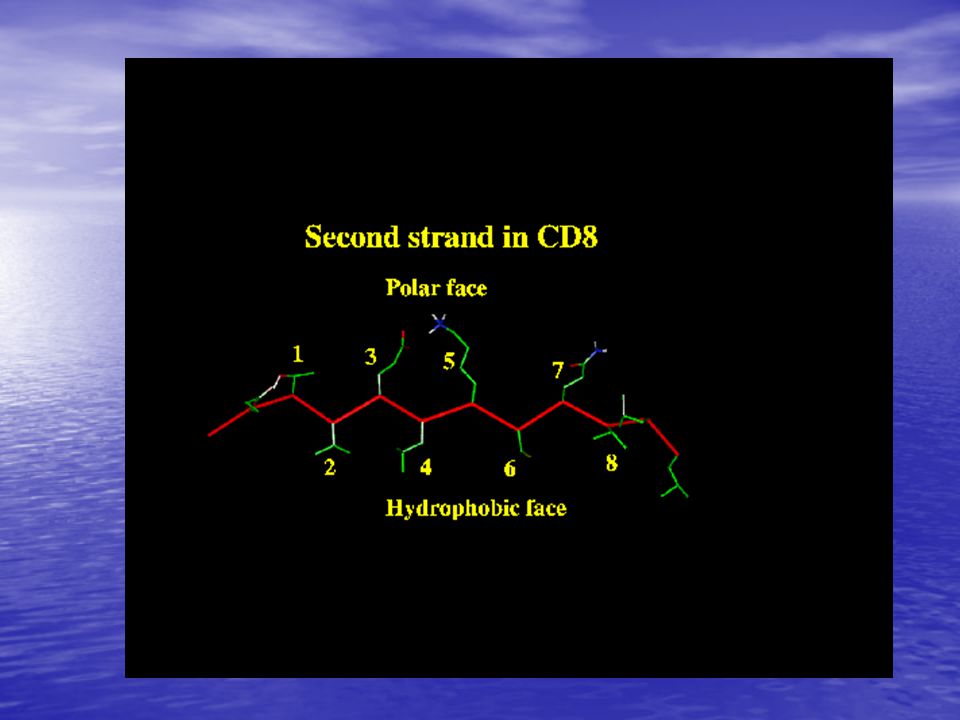 Second strand in CD8

Polar face

1
3
5
7
2
4
6
8

Hydrophobic face